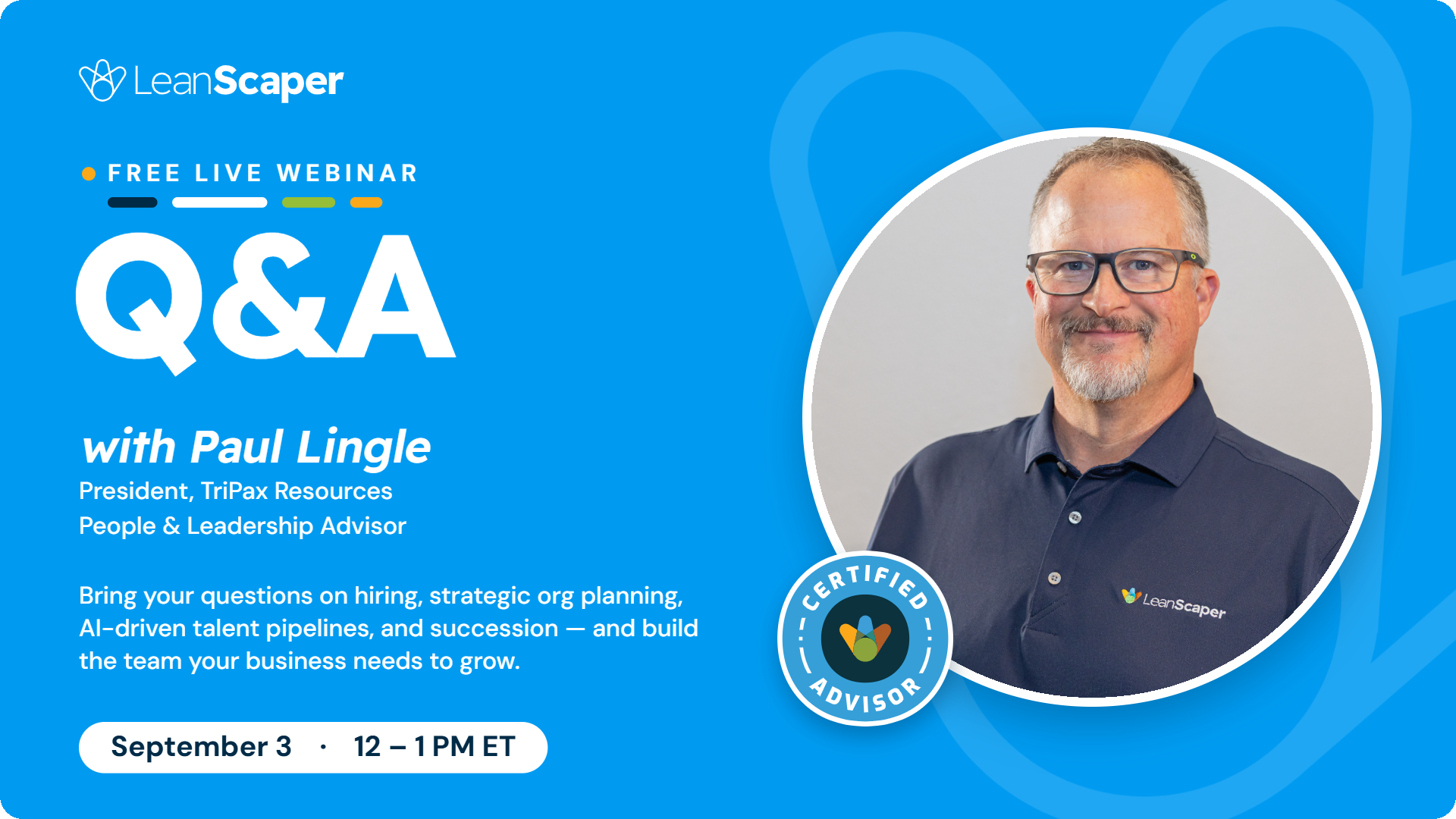 LeanScaper

FREE LIVE WEBINAR

Q&A

with Paul Lingle
President, TriPax Resources
People & Leadership Advisor

Bring your questions on hiring, strategic org planning, AI-driven talent pipelines, and succession — and build the team your business needs to grow.

September 3 · 12 – 1 PM ET

CERTIFIED ADVISOR

LeanScaper